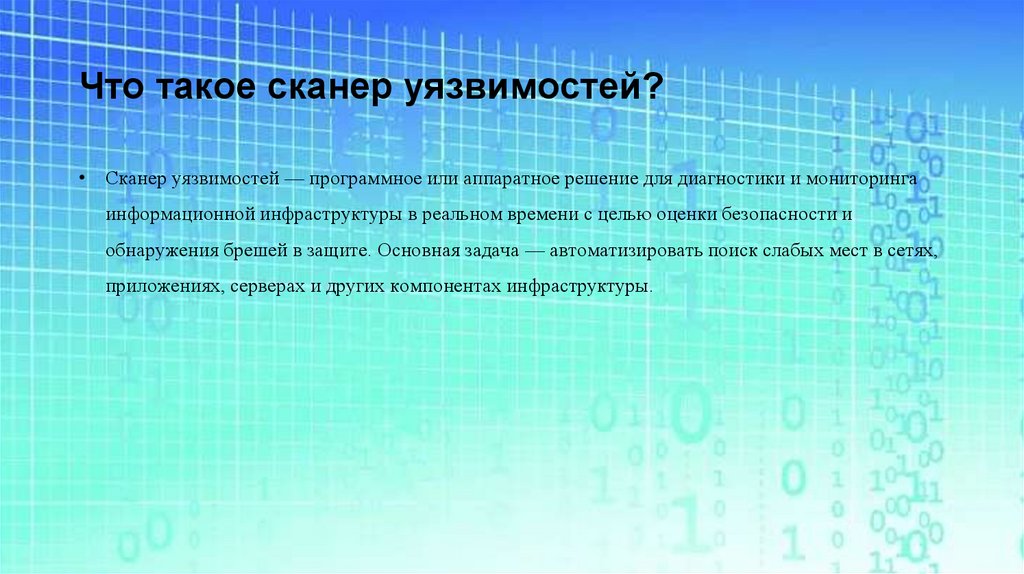 Что такое сканер уязвимостей?

• Сканер уязвимостей — программное или аппаратное решение для диагностики и мониторинга информационной инфраструктуры в реальном времени с целью оценки безопасности и обнаружения брешей в защите. Основная задача — автоматизировать поиск слабых мест в сетях, приложениях, серверах и других компонентах инфраструктуры.